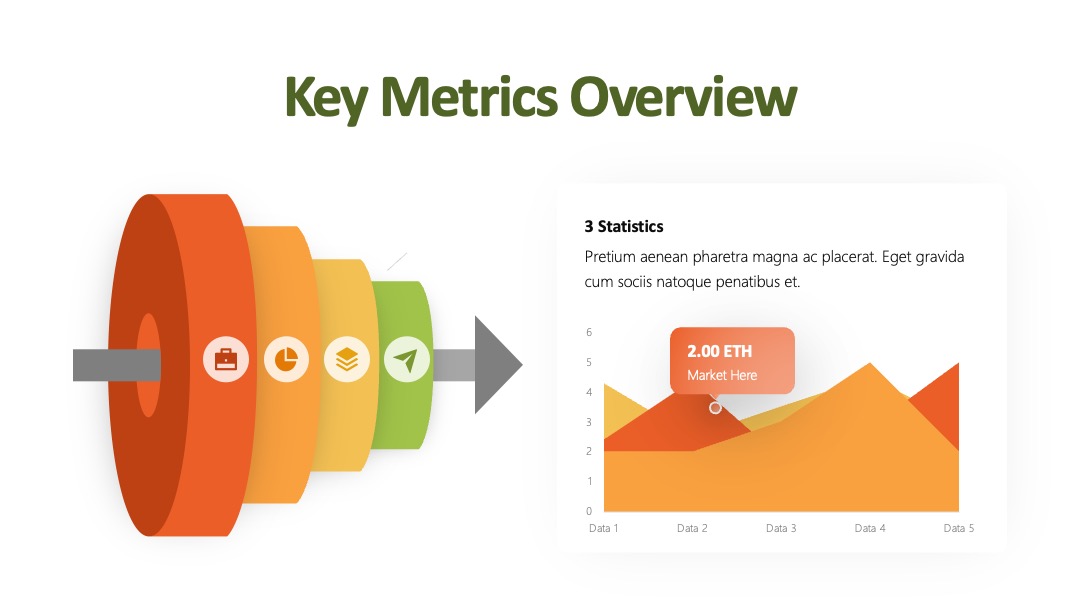 Key Metrics Overview

3 Statistics

Pretium aenean pharetra magna ac placerat. Eget gravida cum sociis natoque penatibus et.

2.00 ETH
Market Here

6
5
4
3
2
1
0

Data 1
Data 2
Data 3
Data 4
Data 5